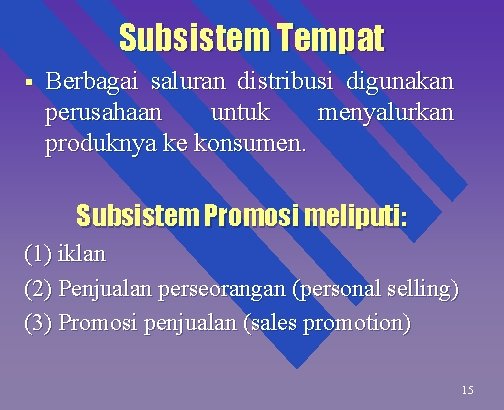 Subsistem Tempat

▪ Berbagai saluran distribusi digunakan perusahaan untuk menyalurkan produknya ke konsumen.

Subsistem Promosi meliputi:

(1) iklan

(2) Penjualan perseorangan (personal selling)

(3) Promosi penjualan (sales promotion)

15